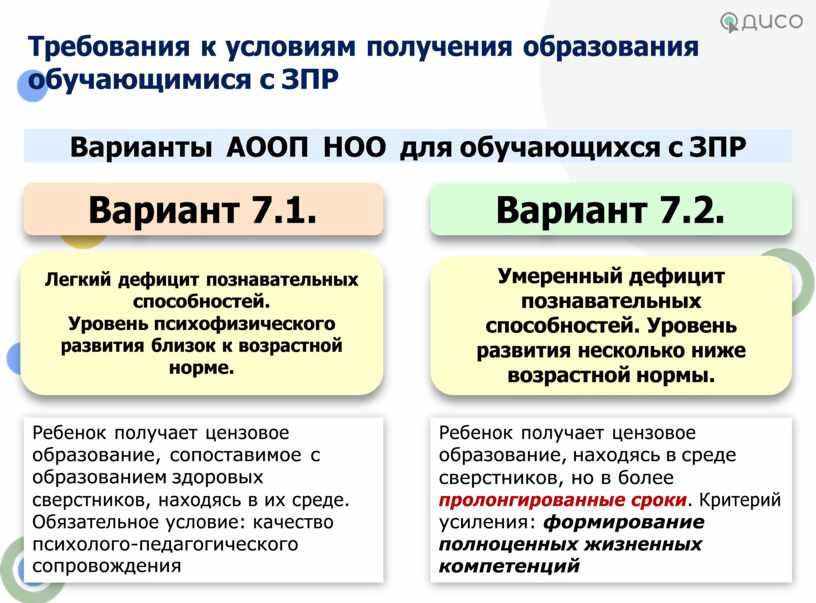 ДИСО

Требования к условиям получения образования обучающимися с ЗПР

Варианты АООП НОО для обучающихся с ЗПР

Вариант 7.1.

Легкий дефицит познавательных способностей. Уровень психофизического развития близок к возрастной норме.

Ребенок получает цензовое образование, сопоставимое с образованием здоровых сверстников, находясь в их среде. Обязательное условие: качество психолого-педагогического сопровождения

Вариант 7.2.

Умеренный дефицит познавательных способностей. Уровень развития несколько ниже возрастной нормы.

Ребенок получает цензовое образование, находясь в среде сверстников, но в более пролонгированные сроки. Критерий усиления: формирование полноценных жизненных компетенций